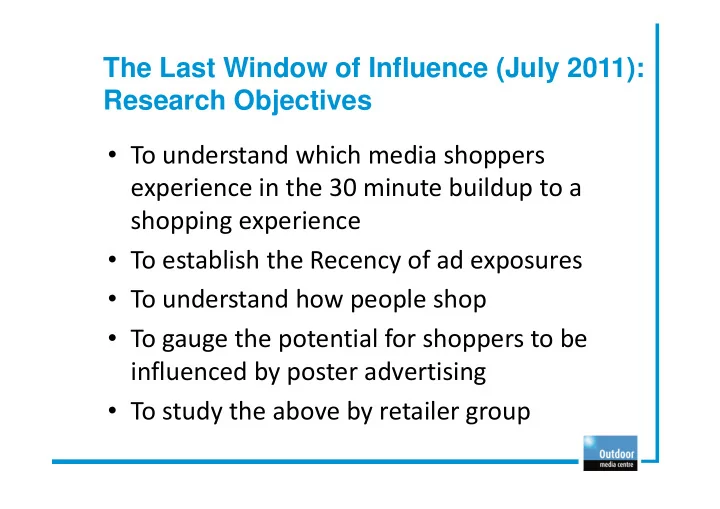 The Last Window of Influence (July 2011): Research Objectives

• To understand which media shoppers experience in the 30 minute buildup to a shopping experience

• To establish the Recency of ad exposures

• To understand how people shop

• To gauge the potential for shoppers to be influenced by poster advertising

• To study the above by retailer group

Outdoor media centre